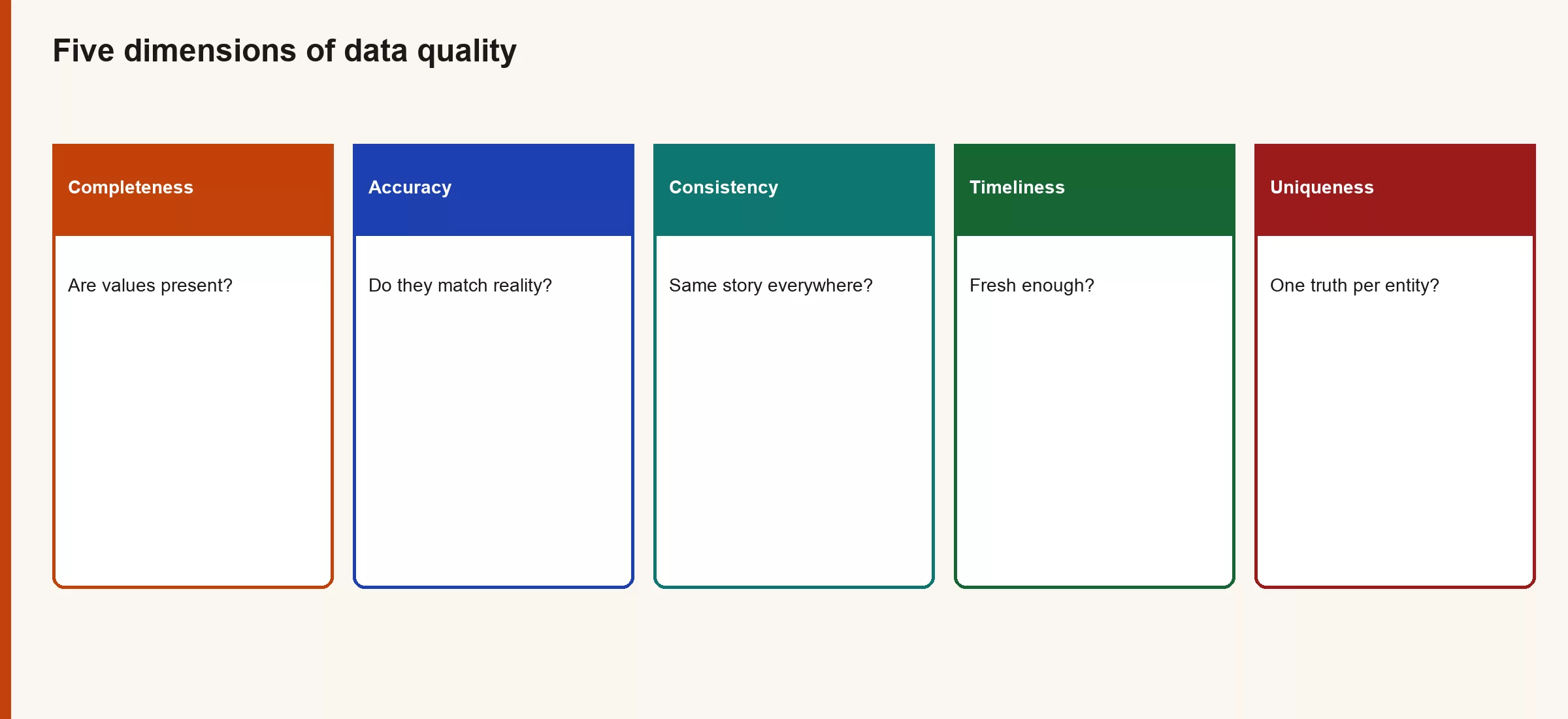 Five dimensions of data quality

Completeness

Are values present?

Accuracy

Do they match reality?

Consistency

Same story everywhere?

Timeliness

Fresh enough?

Uniqueness

One truth per entity?